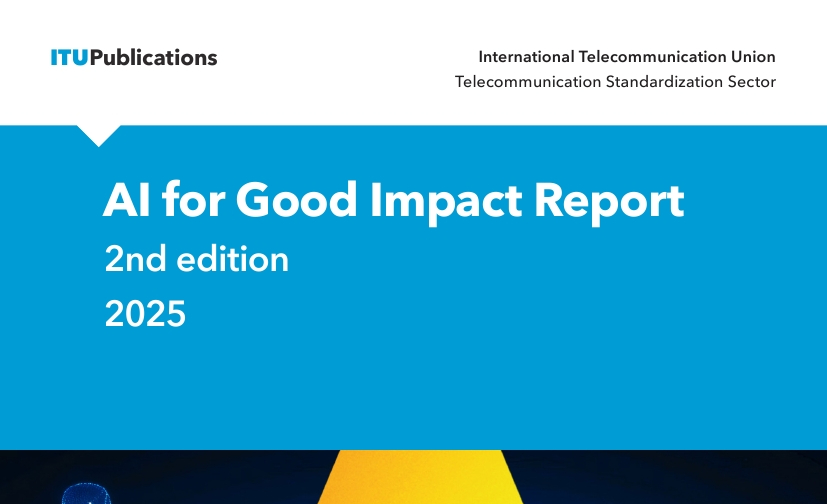 ITUPublications

International Telecommunication Union
Telecommunication Standardization Sector

AI for Good Impact Report
2nd edition
2025